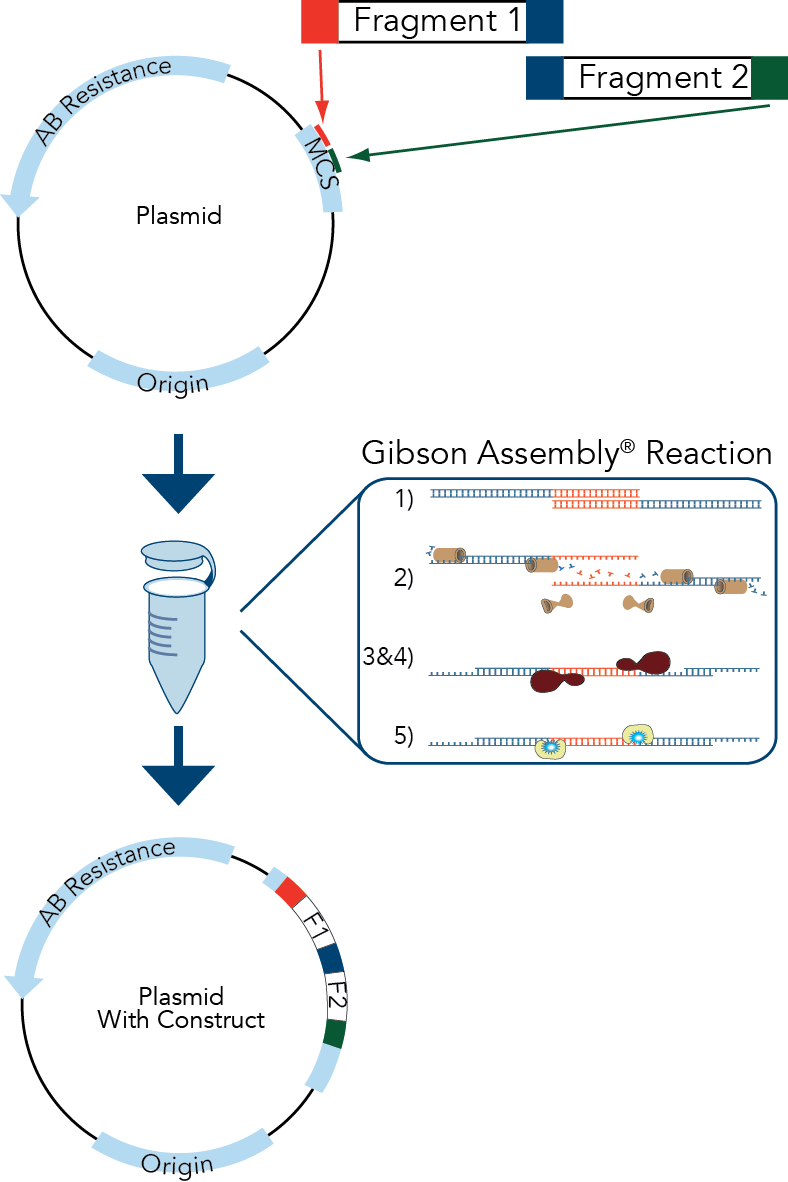 Fragment 1

Fragment 2

AB Resistance

MCS

Plasmid

Origin

Gibson Assembly® Reaction

1)

2)

3&4)

5)

AB Resistance

F1

F2

Plasmid With Construct

Origin